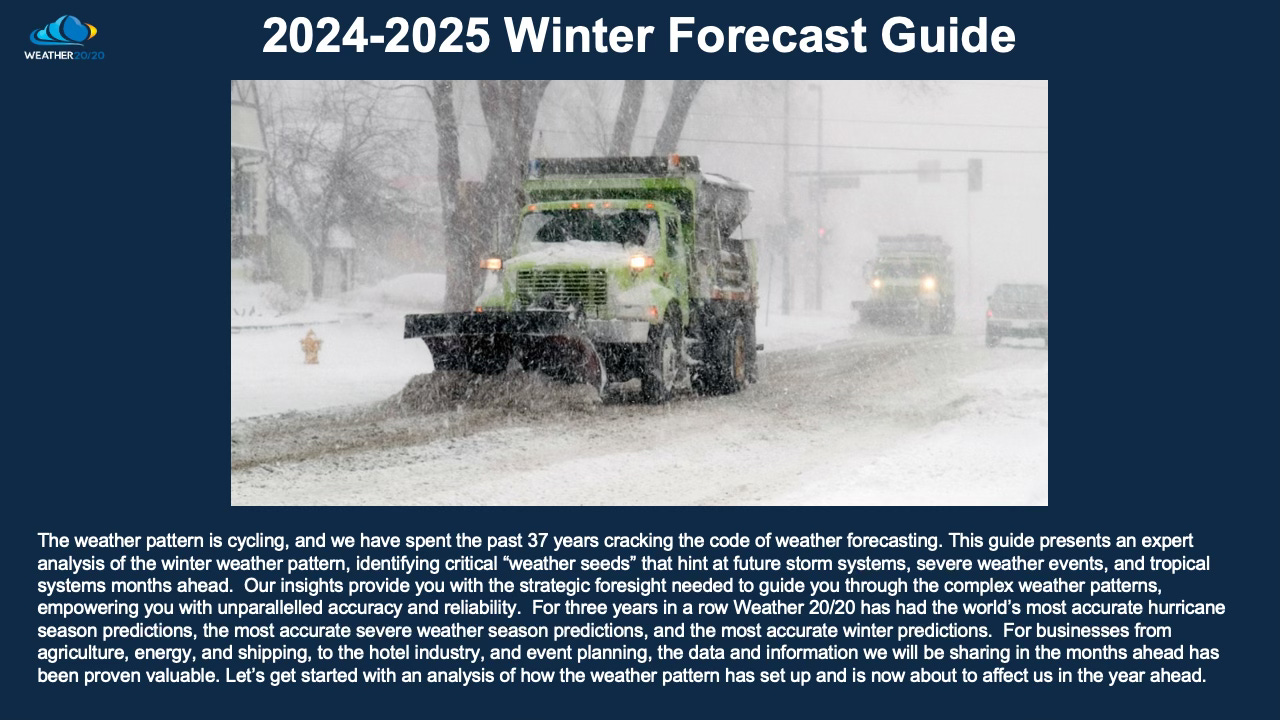 WEATHER 20/20

2024-2025 Winter Forecast Guide

The weather pattern is cycling, and we have spent the past 37 years cracking the code of weather forecasting. This guide presents an expert analysis of the winter weather pattern, identifying critical “weather seeds” that hint at future storm systems, severe weather events, and tropical systems months ahead. Our insights provide you with the strategic foresight needed to guide you through the complex weather patterns, empowering you with unparallelled accuracy and reliability. For three years in a row Weather 20/20 has had the world’s most accurate hurricane season predictions, the most accurate severe weather season predictions, and the most accurate winter predictions. For businesses from agriculture, energy, and shipping, to the hotel industry, and event planning, the data and information we will be sharing in the months ahead has been proven valuable. Let’s get started with an analysis of how the weather pattern has set up and is now about to affect us in the year ahead.